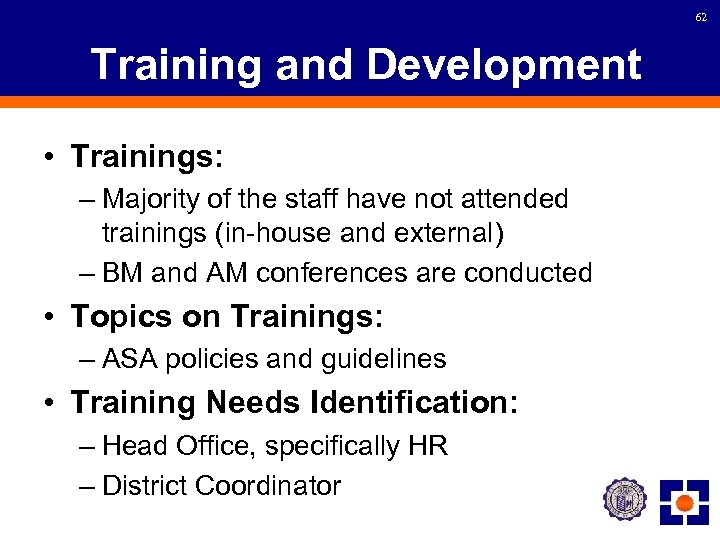 62

Training and Development

• Trainings:
– Majority of the staff have not attended trainings (in-house and external)
– BM and AM conferences are conducted
• Topics on Trainings:
– ASA policies and guidelines
• Training Needs Identification:
– Head Office, specifically HR
– District Coordinator